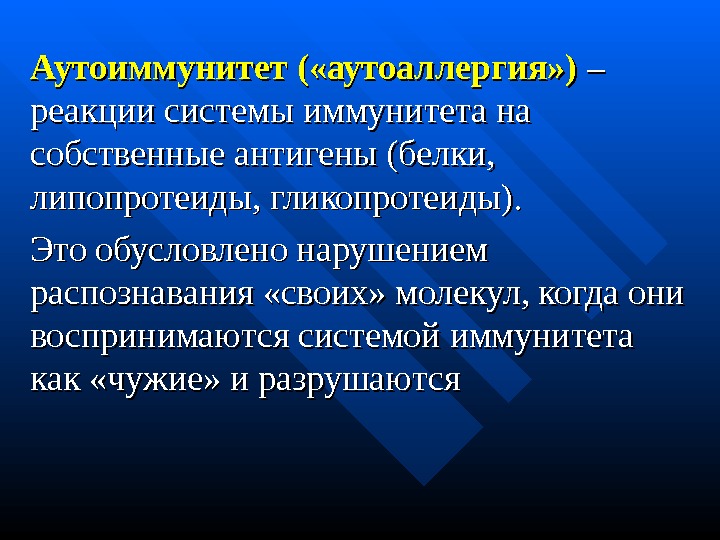 Аутоиммунитет («аутоаллергия») – реакции системы иммунитета на собственные антигены (белки, липопротеиды, гликопротеиды).

Это обусловлено нарушением распознавания «своих» молекул, когда они воспринимаются системой иммунитета как «чужие» и разрушаются